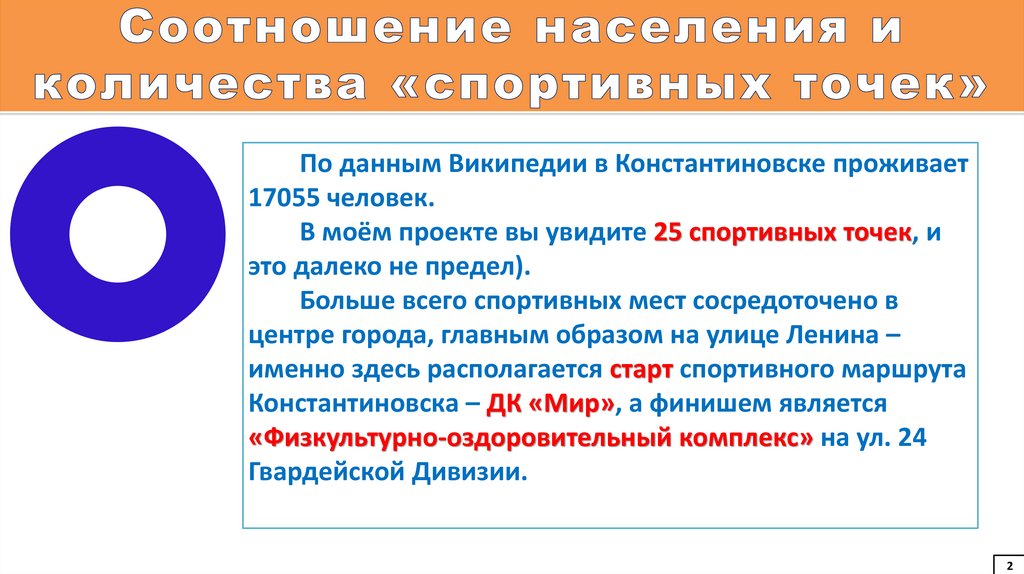 Соотношение населения и количества «спортивных точек»

По данным Википедии в Константиновске проживает 17055 человек.

В моём проекте вы увидите 25 спортивных точек, и это далеко не предел).

Больше всего спортивных мест сосредоточено в центре города, главным образом на улице Ленина – именно здесь располагается старт спортивного маршрута Константиновска – ДК «Мир», а финишем является «Физкультурно-оздоровительный комплекс» на ул. 24 Гвардейской Дивизии.

2